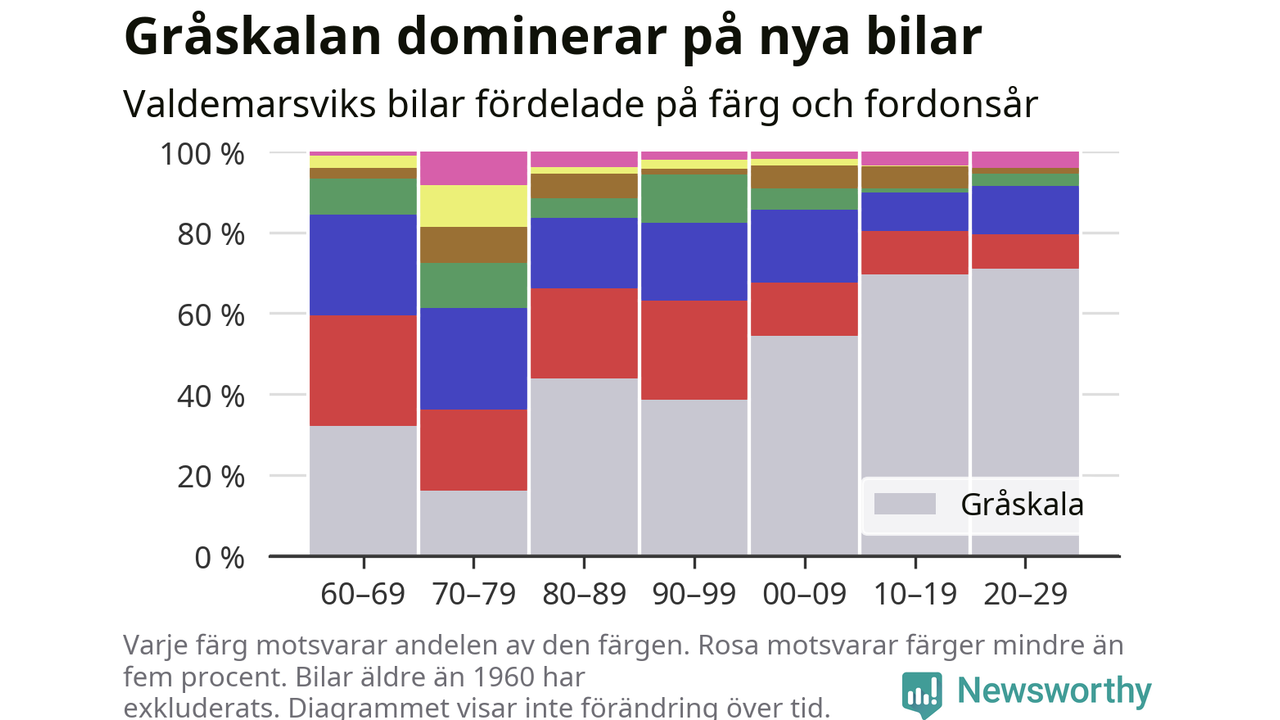 Gråskalan dominerar på nya bilar

Valdemarsviks bilar fördelade på färg och fordonsår

100 %
80 %
60 %
40 %
20 %
0 %

Gråskala

60–69 70–79 80–89 90–99 00–09 10–19 20–29

Varje färg motsvarar andelen av den färgen. Rosa motsvarar färger mindre än fem procent. Bilar äldre än 1960 har exkluderats. Diagrammet visar inte förändring över tid.

Newsworthy